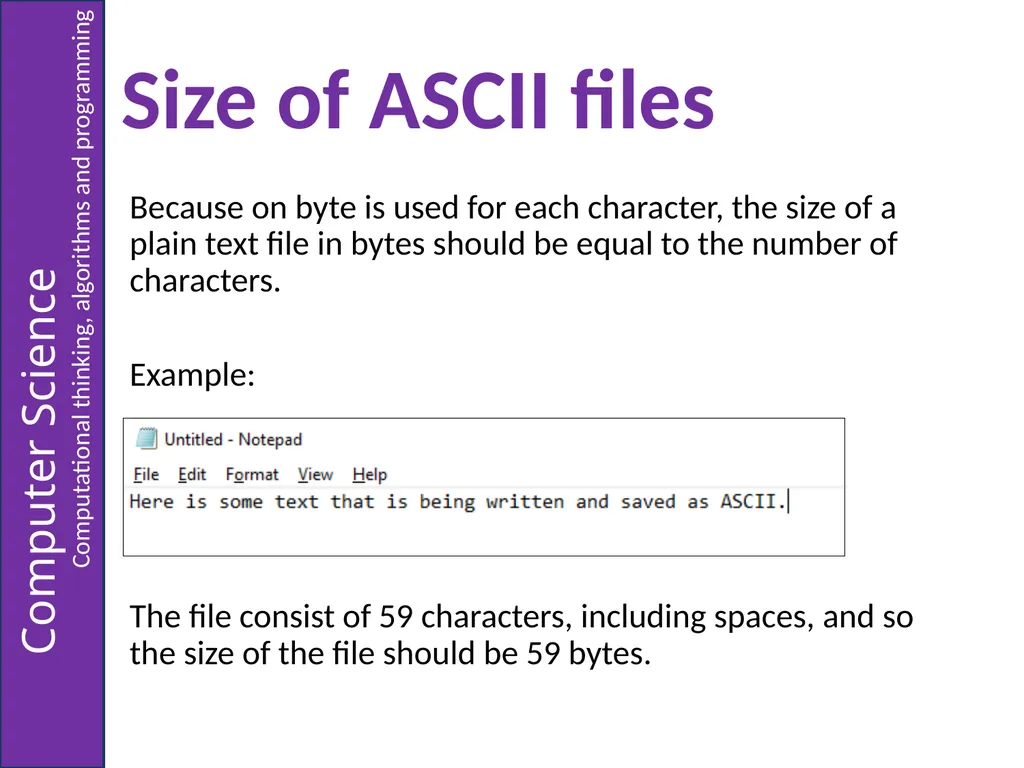 Computer Science
Computational thinking, algorithms and programming

Size of ASCII files

Because on byte is used for each character, the size of a plain text file in bytes should be equal to the number of characters.

Example:

Untitled - Notepad
File Edit Format View Help
Here is some text that is being written and saved as ASCII.

The file consist of 59 characters, including spaces, and so the size of the file should be 59 bytes.